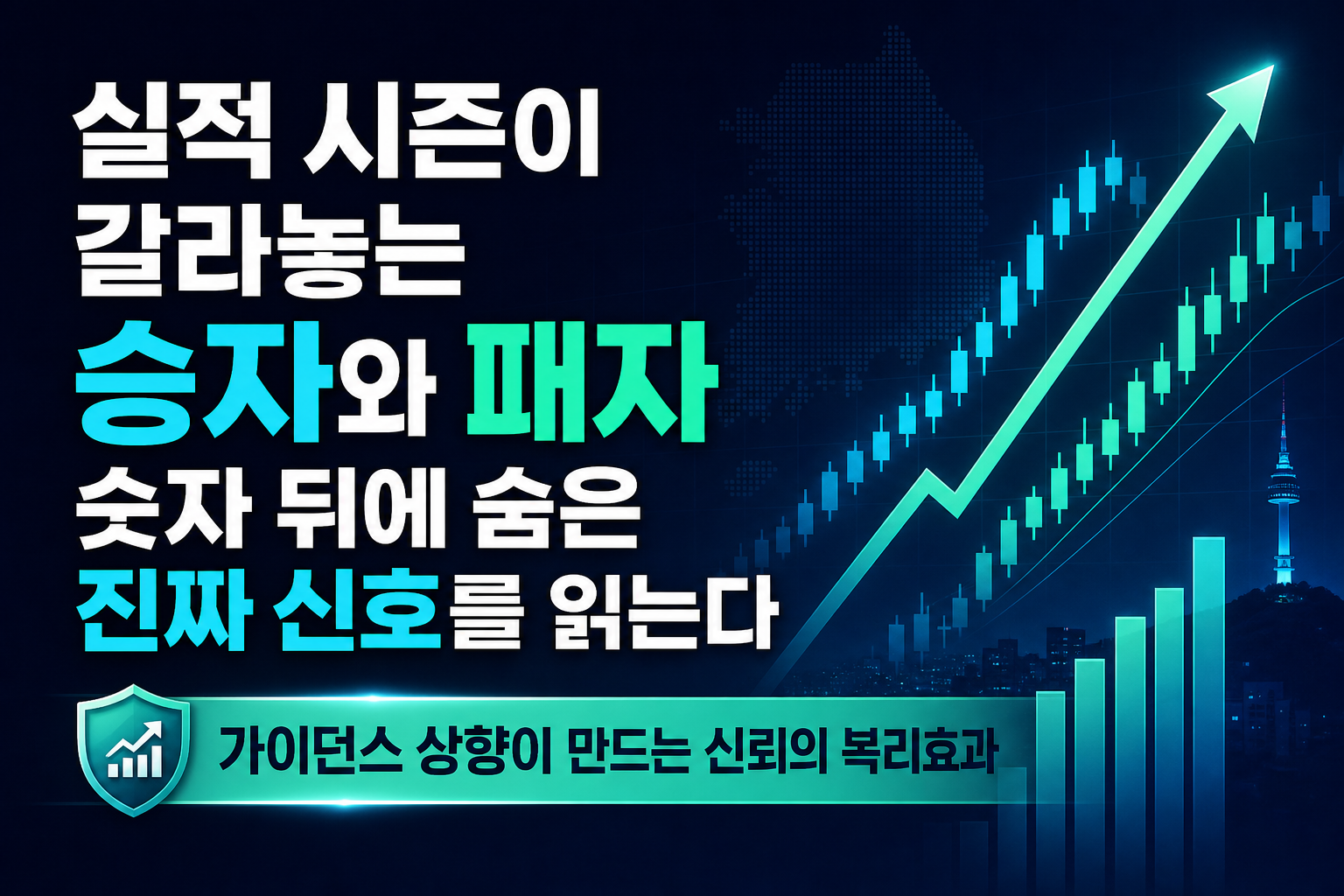 실적 시즌이
갈라놓는
승자와 패자
숫자 뒤에 숨은
진짜 신호를 읽는다

가이던스 상향이 만드는 신뢰의 복리효과